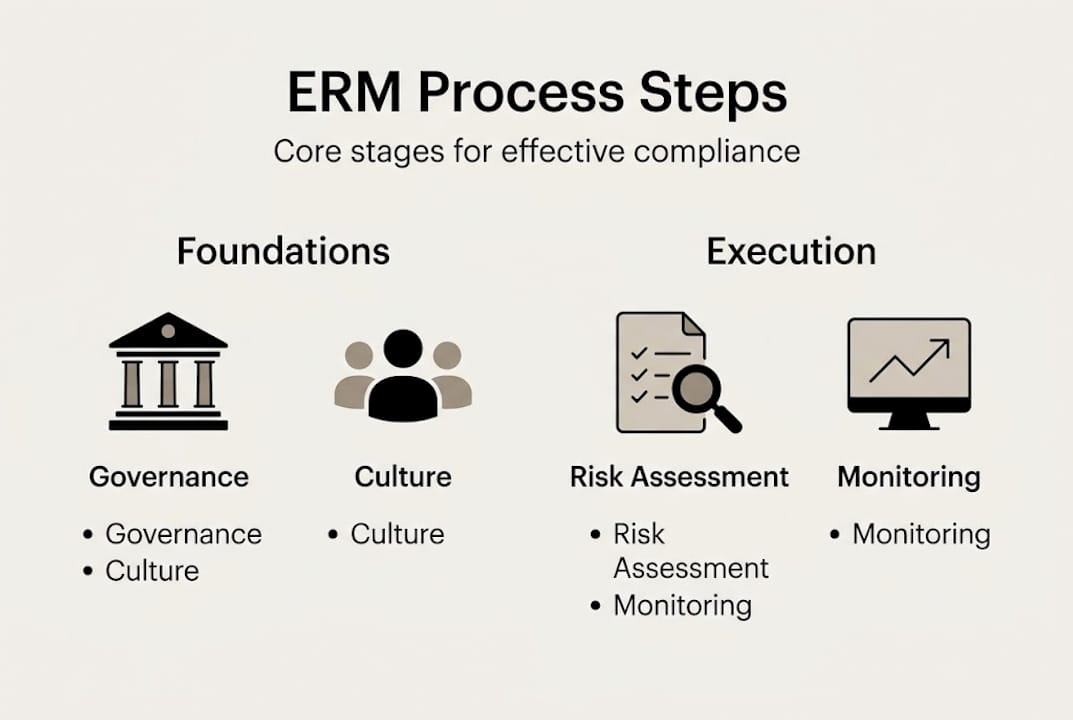 ERM Process Steps

Core stages for effective compliance

Foundations

Governance

• Governance
• Culture

Culture

• Culture

Execution

Risk Assessment

• Risk Assessment
• Monitoring

Monitoring

• Monitoring